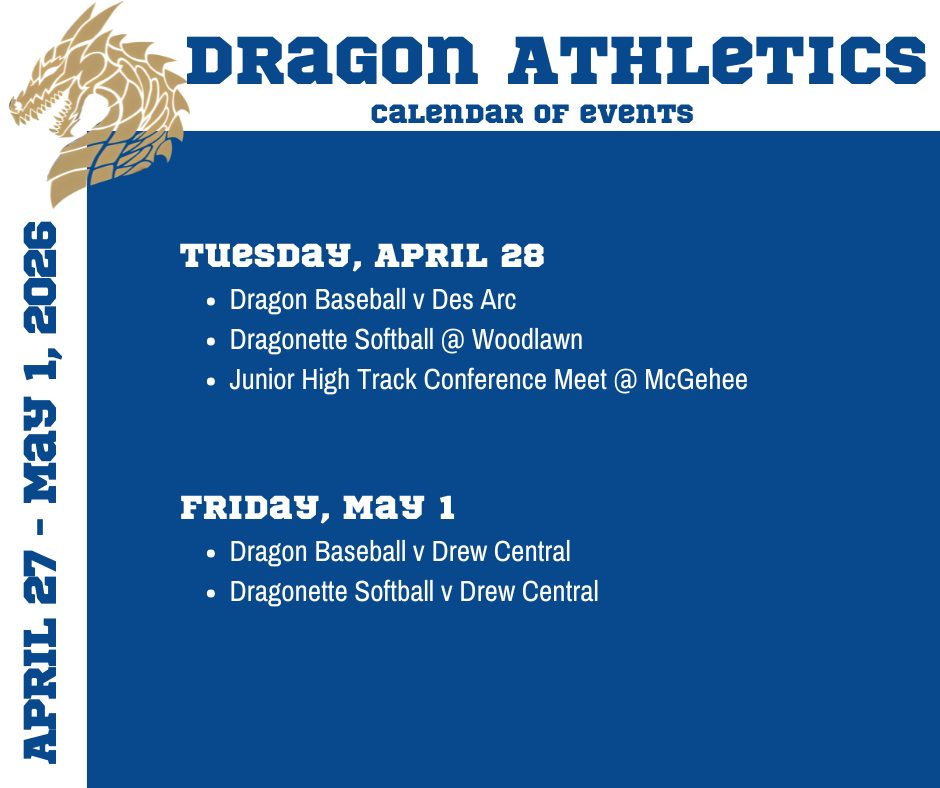 DRAGON ATHLETICS
CALENDAR OF EVENTS

APRIL 27 - MAY 1, 2026

TUESDAY, APRIL 28
- Dragon Baseball v Des Arc
- Dragonette Softball @ Woodlawn
- Junior High Track Conference Meet @ McGehee

FRIDAY, MAY 1
- Dragon Baseball v Drew Central
- Dragonette Softball v Drew Central